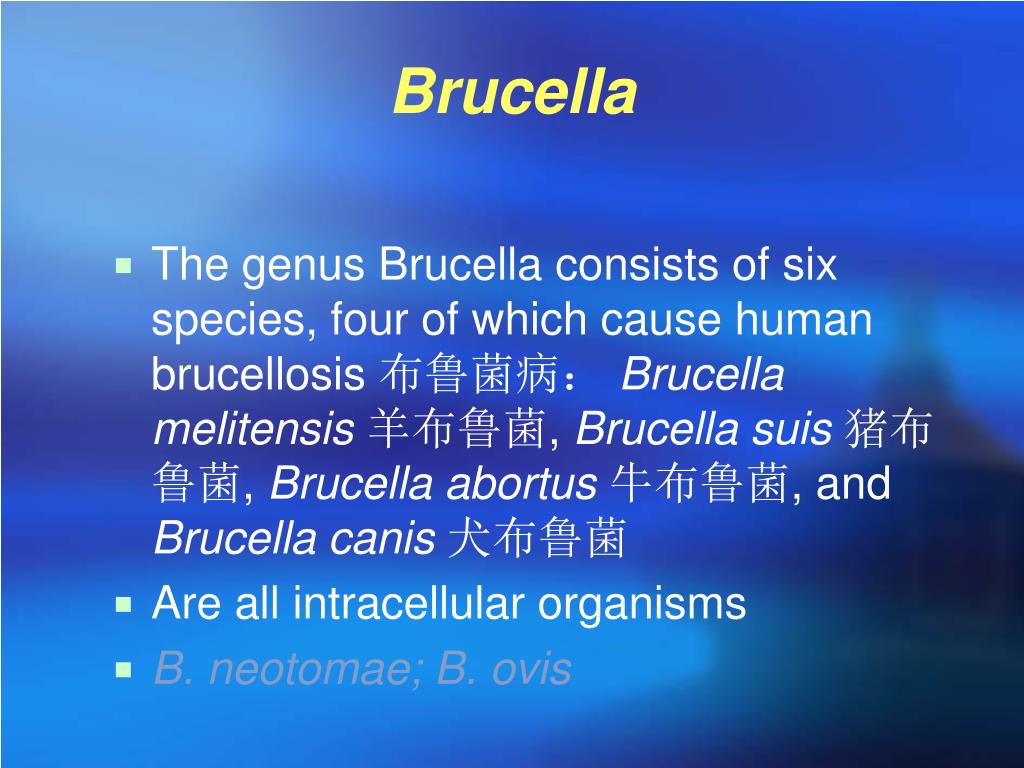 Brucella

- The genus Brucella consists of six species, four of which cause human brucellosis 布鲁菌病： Brucella melitensis 羊布鲁菌, Brucella suis 猪布鲁菌, Brucella abortus 牛布鲁菌, and Brucella canis 犬布鲁菌
- Are all intracellular organisms
- B. neotomae; B. ovis